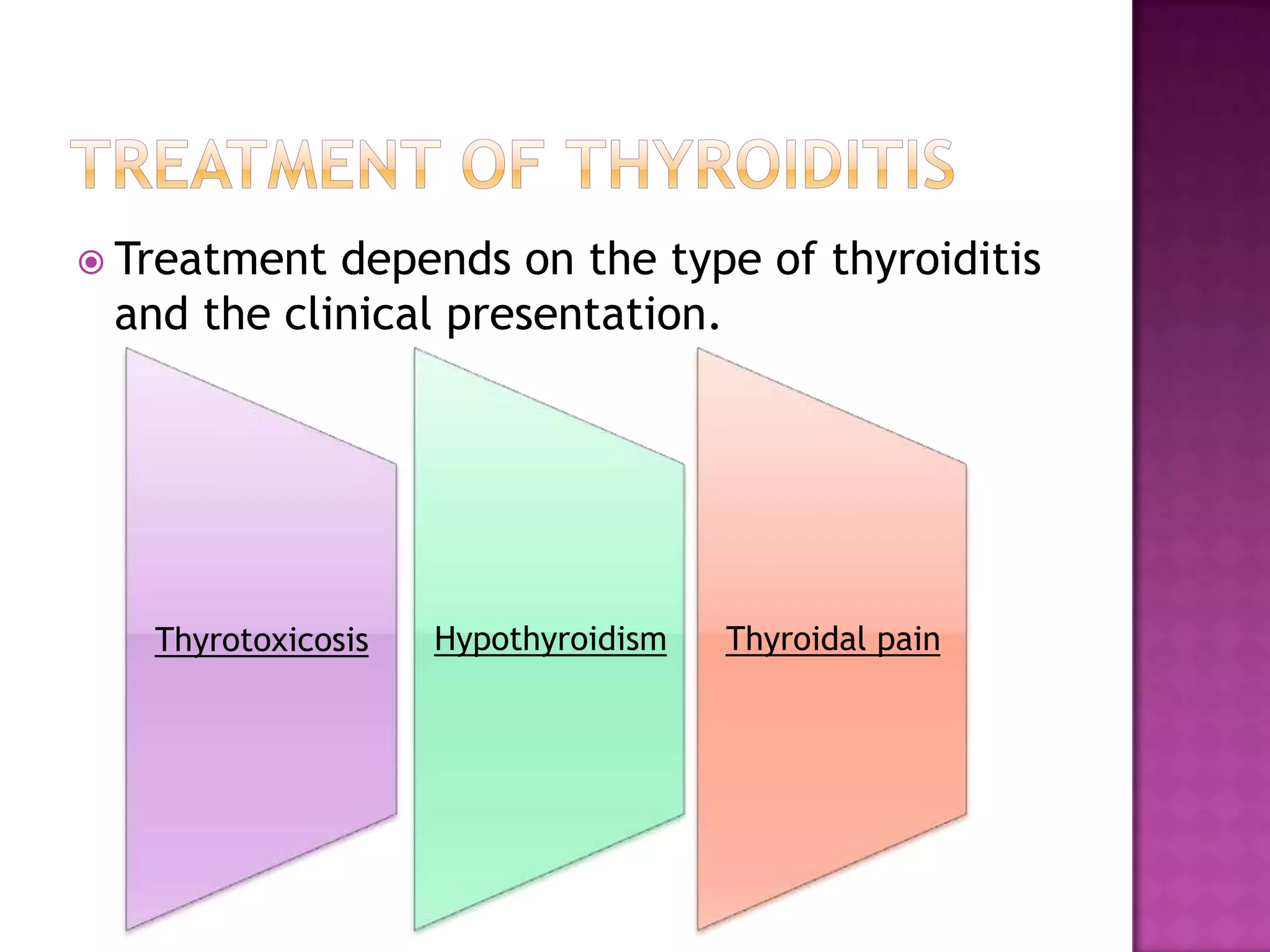 TREATMENT OF THYROIDITIS

Treatment depends on the type of thyroiditis and the clinical presentation.

Thyrotoxicosis

Hypothyroidism

Thyroidal pain